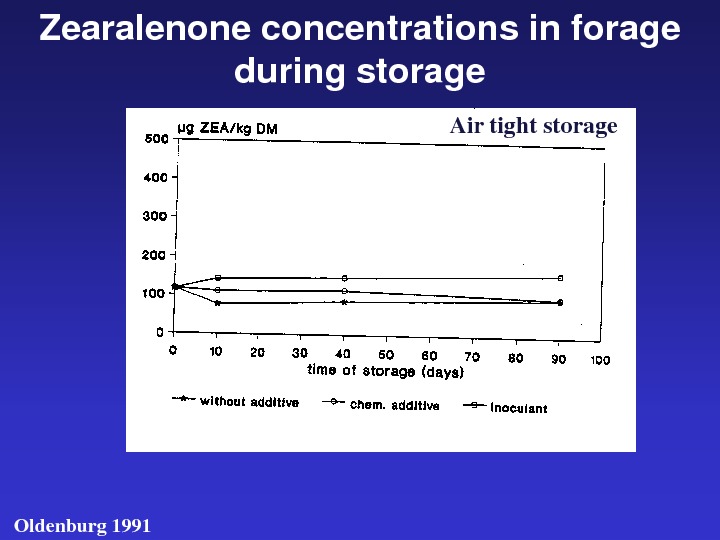 Zearalenone concentrations in forage during storage

Air tight storage

µg ZEA/kg DM

500
400
300
200
100
0

0 10 20 30 40 50 60 70 80 90 100

time of storage (days)

without additive
chem. additive
inoculant

Oldenburg 1991